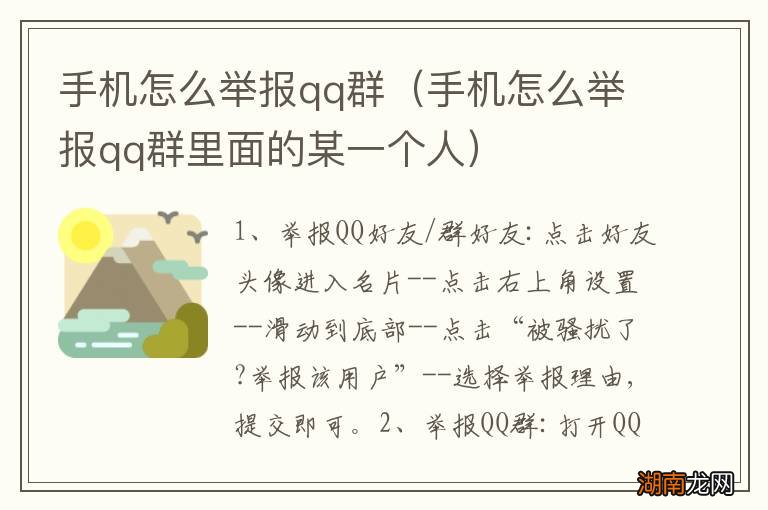 手机怎么举报qq群（手机怎么举报qq群里面的某一个人）

1、举报QQ好友/群好友：点击好友头像进入名片--点击右上角设置--滑动到底部--点击“被骚扰了?举报该用户”--选择举报理由，提交即可。2、举报QQ群：打开QQ

湖南龙网